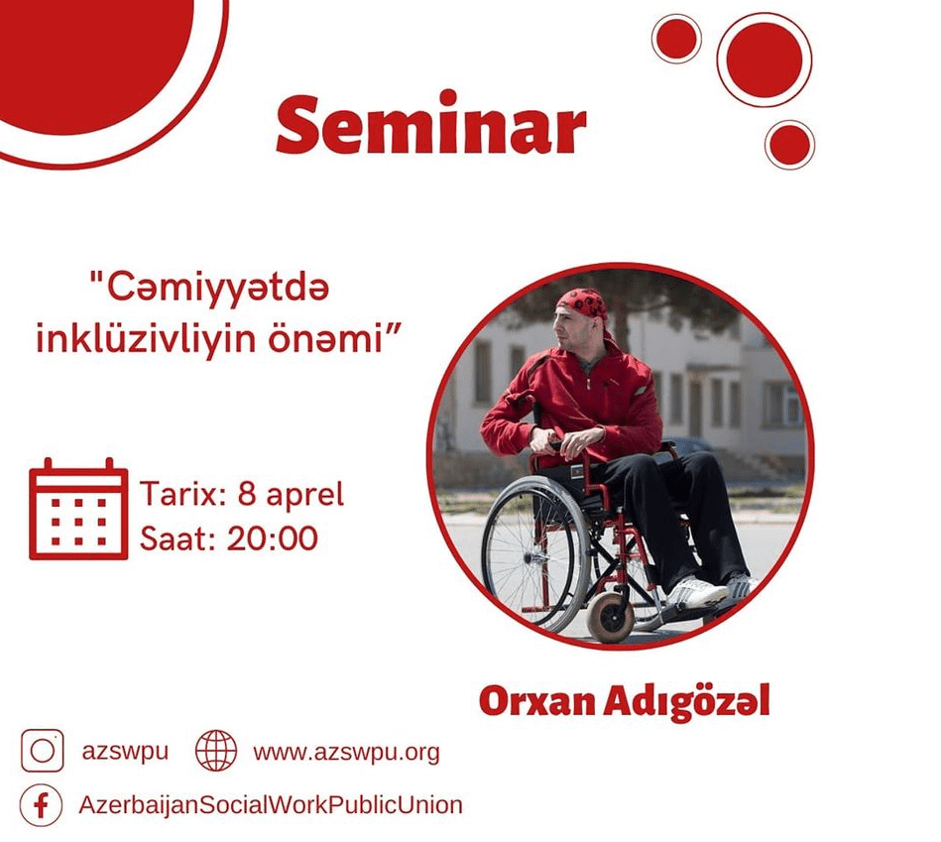 Seminar

"Cəmiyyətdə inklüzivliyin önəmi"

Tarix: 8 aprel
Saat: 20:00

Orxan Adıgözəl

azswpu www.azswpu.org

AzerbaijanSocialWorkPublicUnion